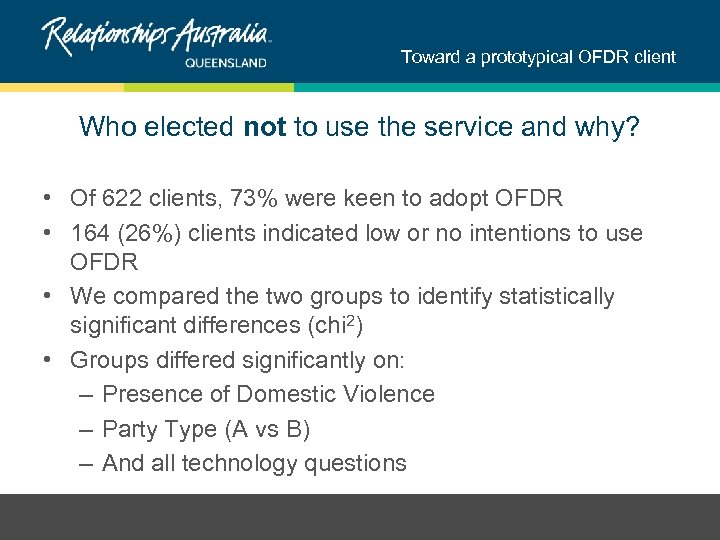 Relationships Australia
QUEENSLAND

Toward a prototypical OFDR client

Who elected not to use the service and why?

• Of 622 clients, 73% were keen to adopt OFDR
• 164 (26%) clients indicated low or no intentions to use OFDR
• We compared the two groups to identify statistically significant differences (chi$^2$)
• Groups differed significantly on:
– Presence of Domestic Violence
– Party Type (A vs B)
– And all technology questions